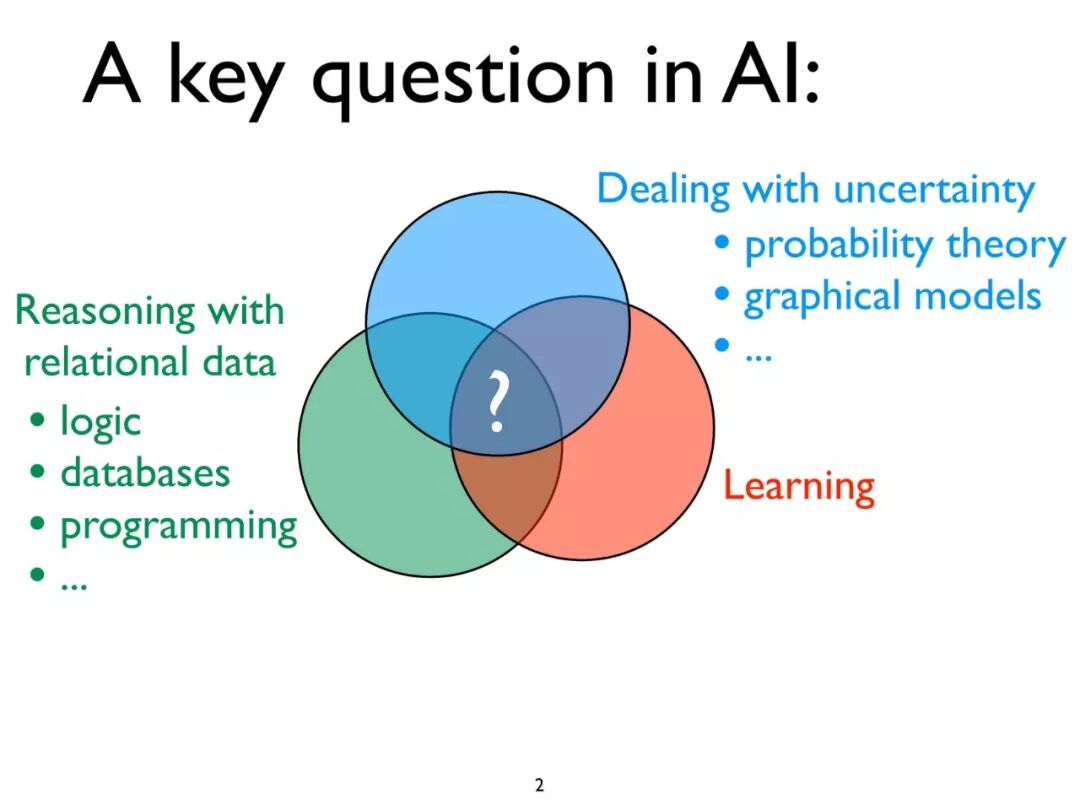 A key question in AI:

Dealing with uncertainty
• probability theory
• graphical models
• ...

Reasoning with relational data
• logic
• databases
• programming
• ...

?

Learning

2